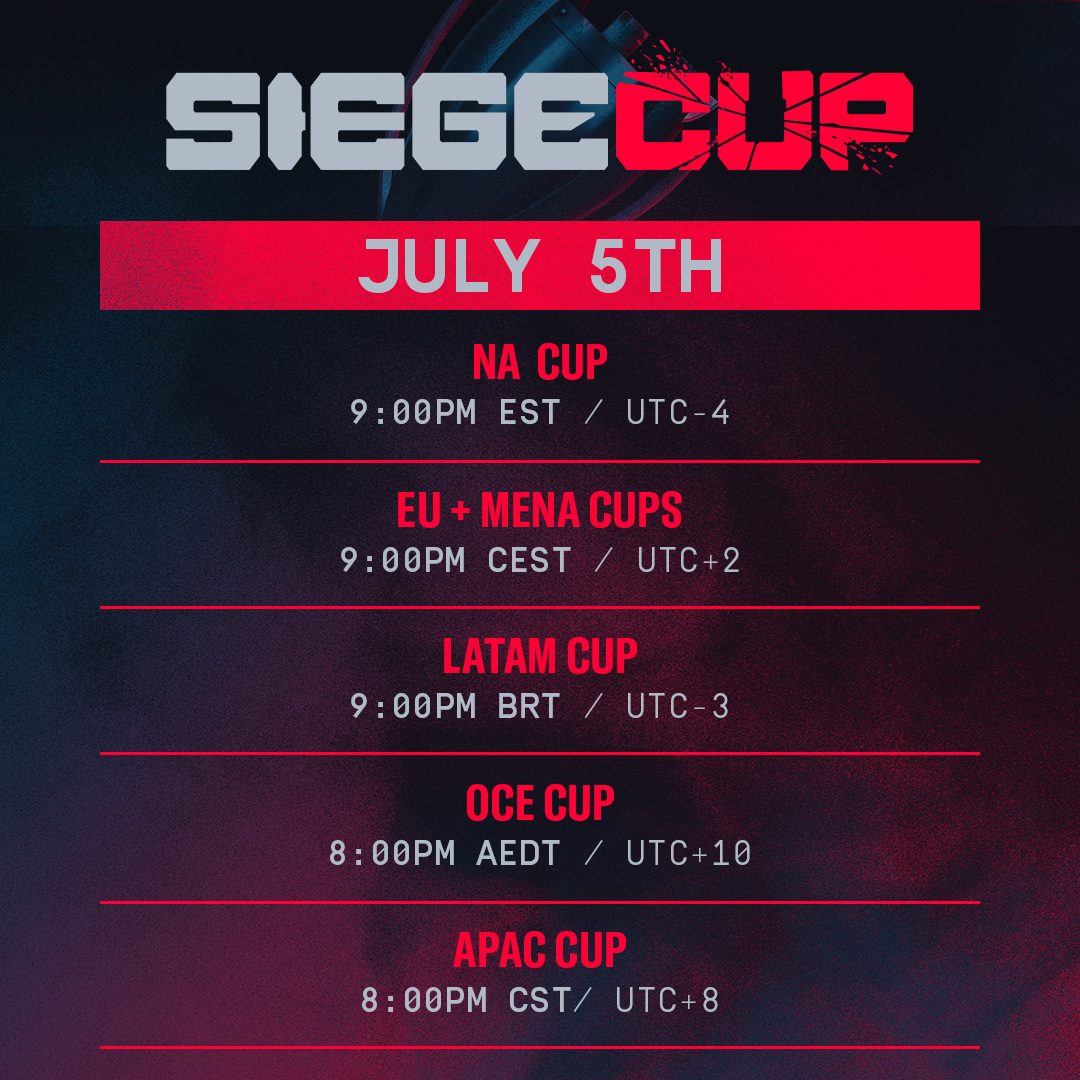 SIEGECUP

JULY 5TH

NA CUP
9:00PM EST / UTC-4

EU + MENA CUPS
9:00PM CEST / UTC+2

LATAM CUP
9:00PM BRT / UTC-3

OCE CUP
8:00PM AEDT / UTC+10

APAC CUP
8:00PM CST/ UTC+8